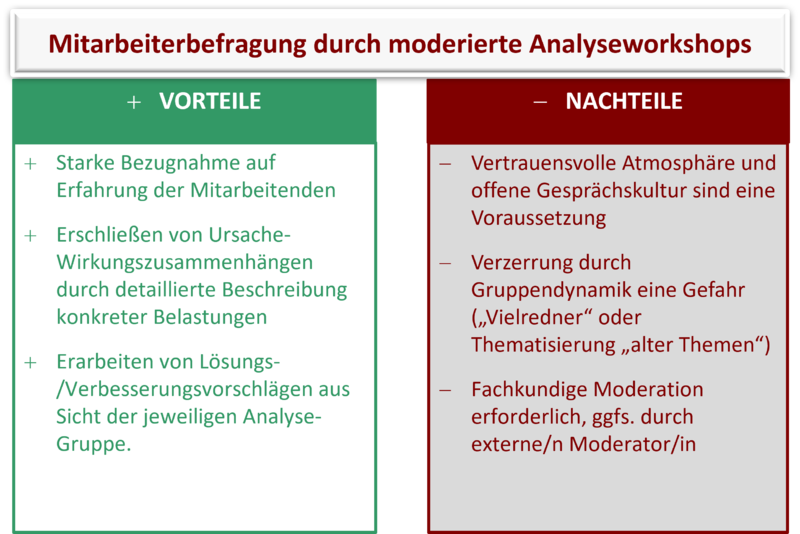 Mitarbeiterbefragung durch moderierte Analyseworkshops

+ VORTEILE

+ Starke Bezugnahme auf Erfahrung der Mitarbeitenden

+ Erschließen von Ursache-Wirkungszusammenhängen durch detaillierte Beschreibung konkreter Belastungen

+ Erarbeiten von Lösungs-/Verbesserungsvorschlägen aus Sicht der jeweiligen Analyse-Gruppe.

– NACHTEILE

– Vertrauensvolle Atmosphäre und offene Gesprächskultur sind eine Voraussetzung

– Verzerrung durch Gruppendynamik eine Gefahr („Vielredner“ oder Thematisierung „alter Themen“)

– Fachkundige Moderation erforderlich, ggfs. durch externe/n Moderator/in